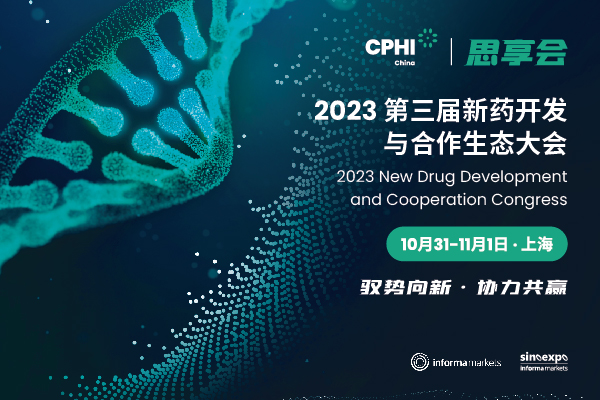 CPHI China | 思享会

2023 第三届新药开发与合作生态大会

2023 New Drug Development and Cooperation Congress

10月31-11月1日 · 上海

驭势向新 · 协力共赢

informa markets

sinoexpo informa markets